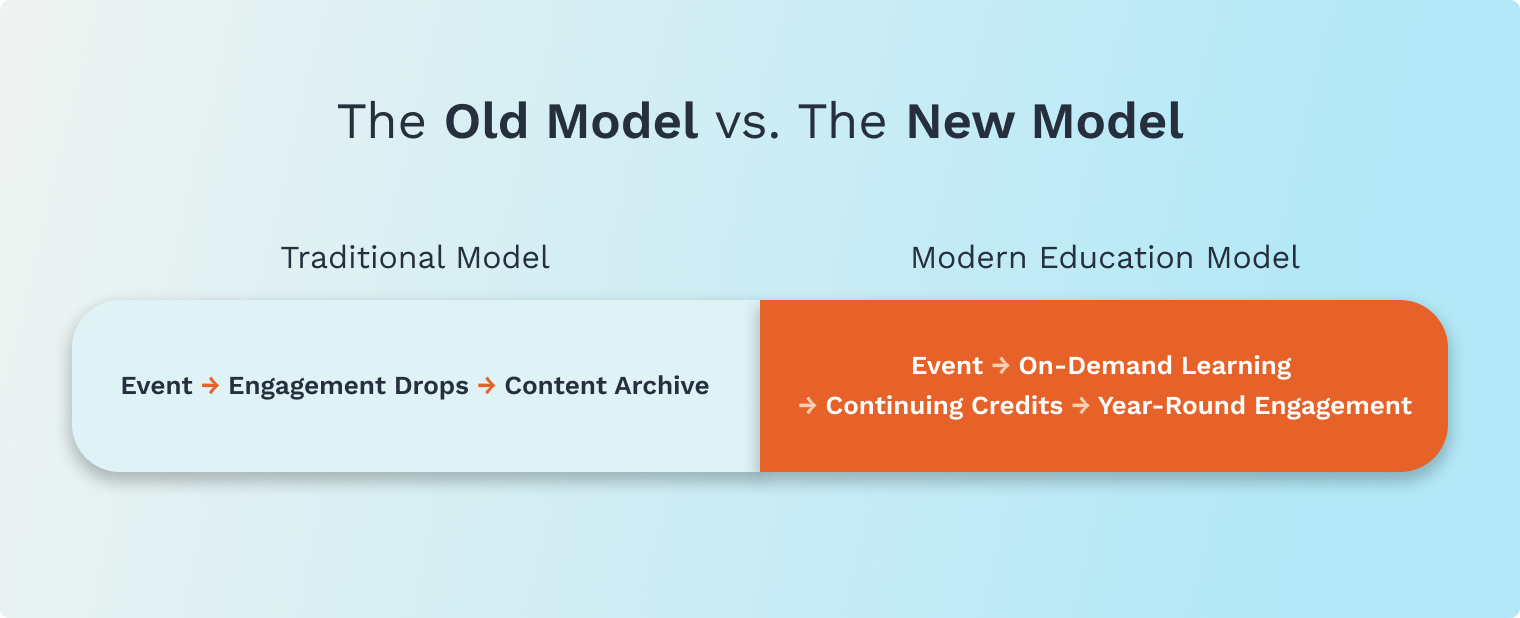 The Old Model vs. The New Model

Traditional Model

Event → Engagement Drops → Content Archive

Modern Education Model

Event → On-Demand Learning → Continuing Credits → Year-Round Engagement